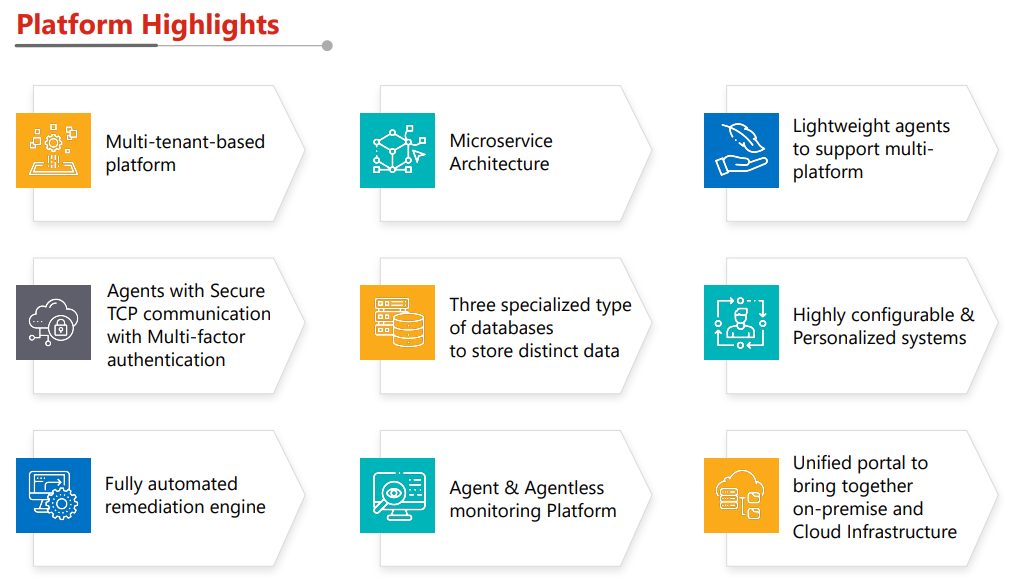 Platform Highlights

Multi-tenant-based platform

Microservice Architecture

Lightweight agents to support multi-platform

Agents with Secure TCP communication with Multi-factor authentication

Three specialized type of databases to store distinct data

Highly configurable & Personalized systems

Fully automated remediation engine

Agent & Agentless monitoring Platform

Unified portal to bring together on-premise and Cloud Infrastructure